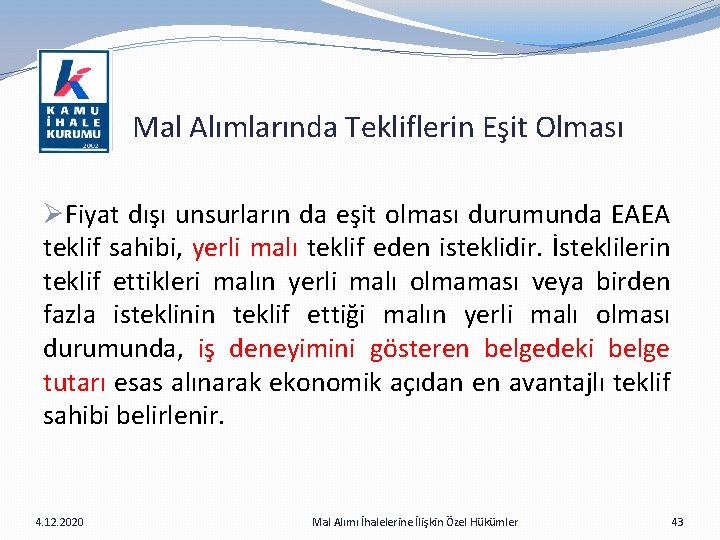 KAMU İHALE KURUMU 2002

Mal Alımlarında Tekliflerin Eşit Olması

➢Fiyat dışı unsurların da eşit olması durumunda EAEA teklif sahibi, yerli malı teklif eden isteklidir. İsteklilerin teklif ettikleri malın yerli malı olmaması veya birden fazla isteklinin teklif ettiği malın yerli malı olması durumunda, iş deneyimini gösteren belgedeki belge tutarı esas alınarak ekonomik açıdan en avantajlı teklif sahibi belirlenir.

4.12.2020

Mal Alımı İhalelerine İlişkin Özel Hükümler

43